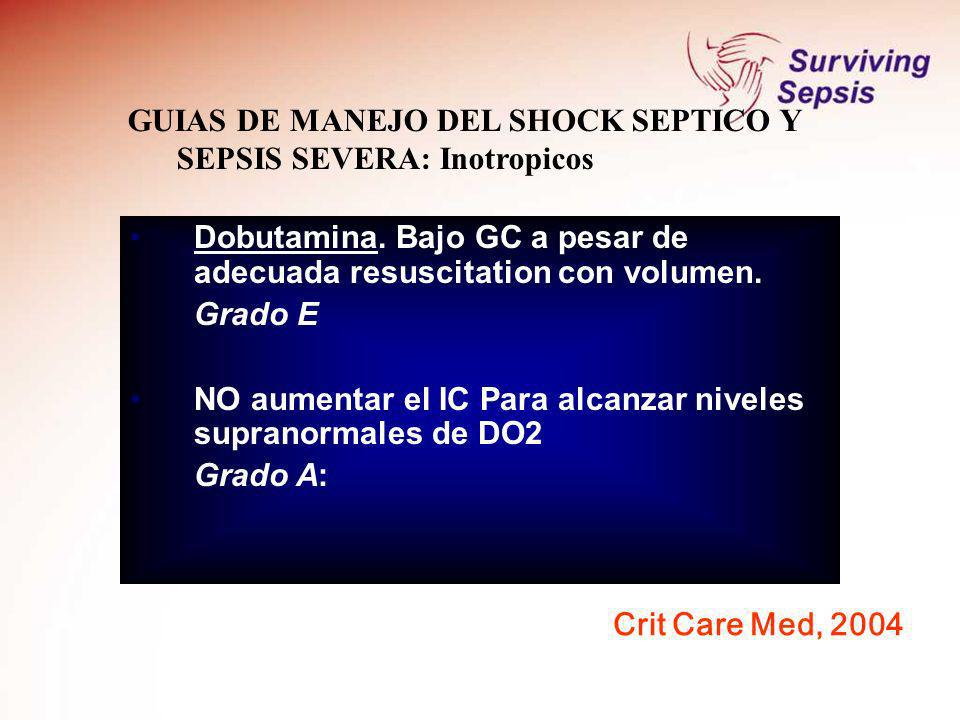 Surviving Sepsis

GUIAS DE MANEJO DEL SHOCK SEPTICO Y SEPSIS SEVERA: Inotropicos

• Dobutamina. Bajo GC a pesar de adecuada resuscitation con volumen.
Grado E

• NO aumentar el IC Para alcanzar niveles supranormales de DO2
Grado A:

Crit Care Med, 2004